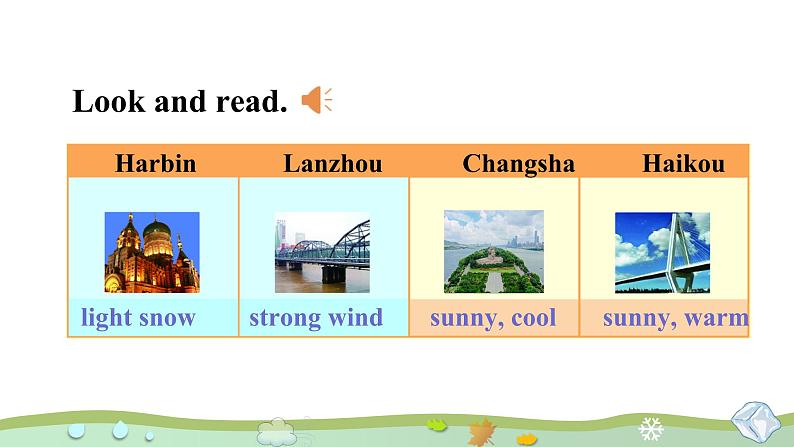 Look and read.

| Harbin | Lanzhou | Changsha | Haikou |
|---|---|---|---|
| light snow | strong wind | sunny, cool | sunny, warm |